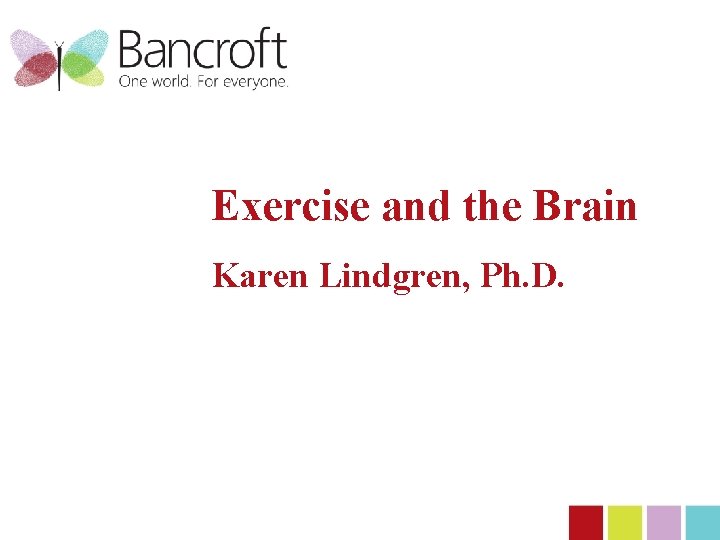 Bancroft
One world. For everyone.

Exercise and the Brain

Karen Lindgren, Ph.D.